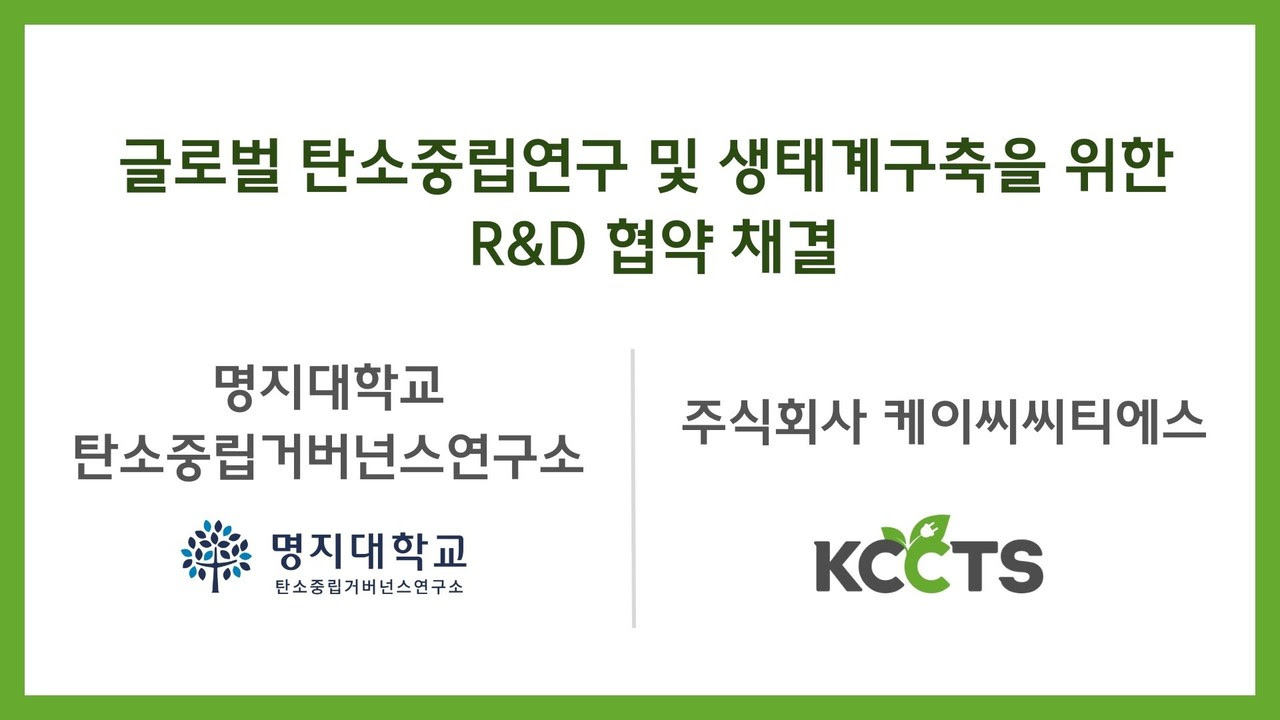 글로벌 탄소중립연구 및 생태계구축을 위한 R&D 협약 채결

명지대학교
탄소중립거버넌스연구소

명지대학교
탄소중립거버넌스연구소

주식회사 케이씨씨티에스

KCCTS